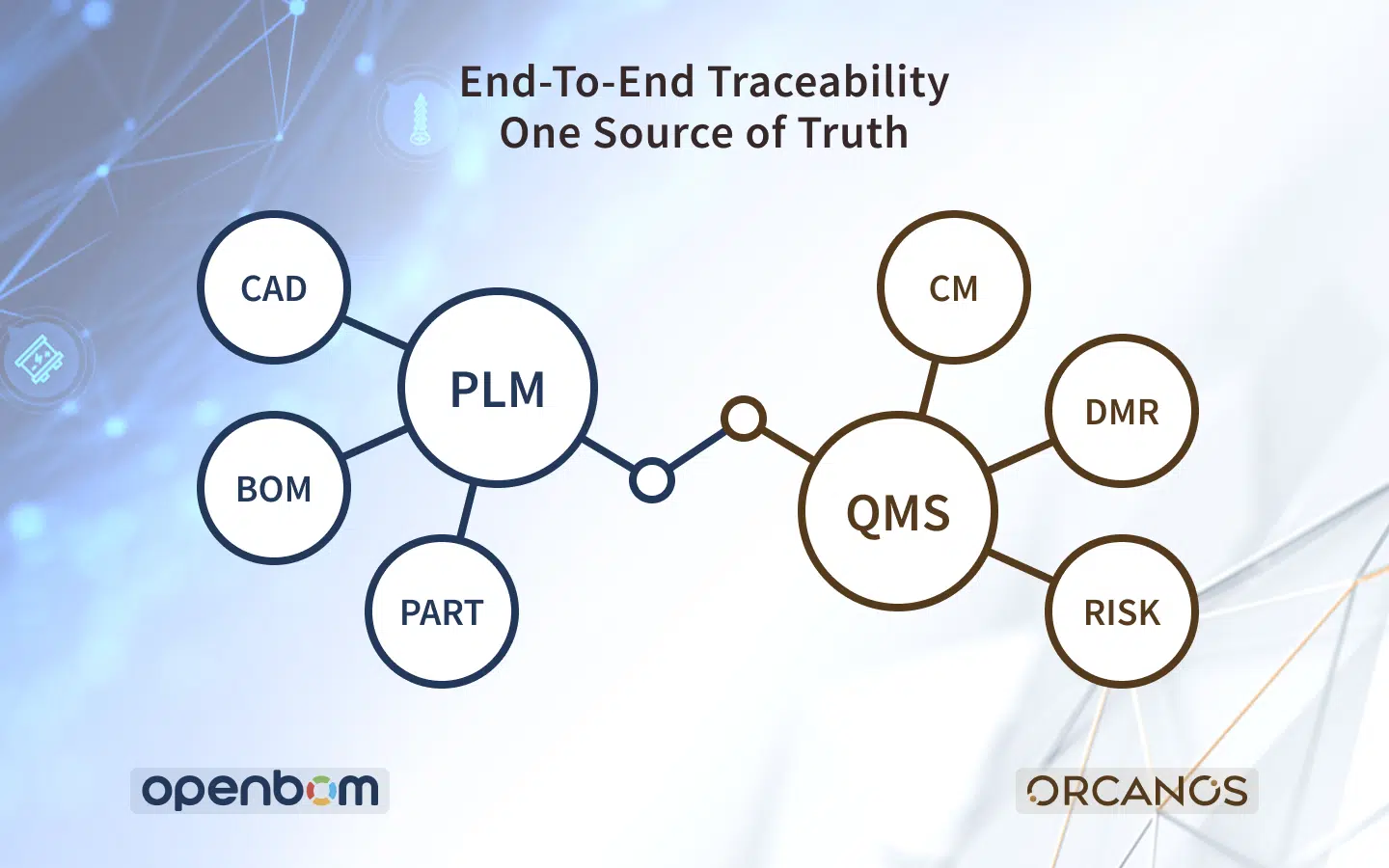 End-To-End Traceability
One Source of Truth

CAD
PLM
BOM
PART

CM
DMR
QMS
RISK

openbom

ORCANOS